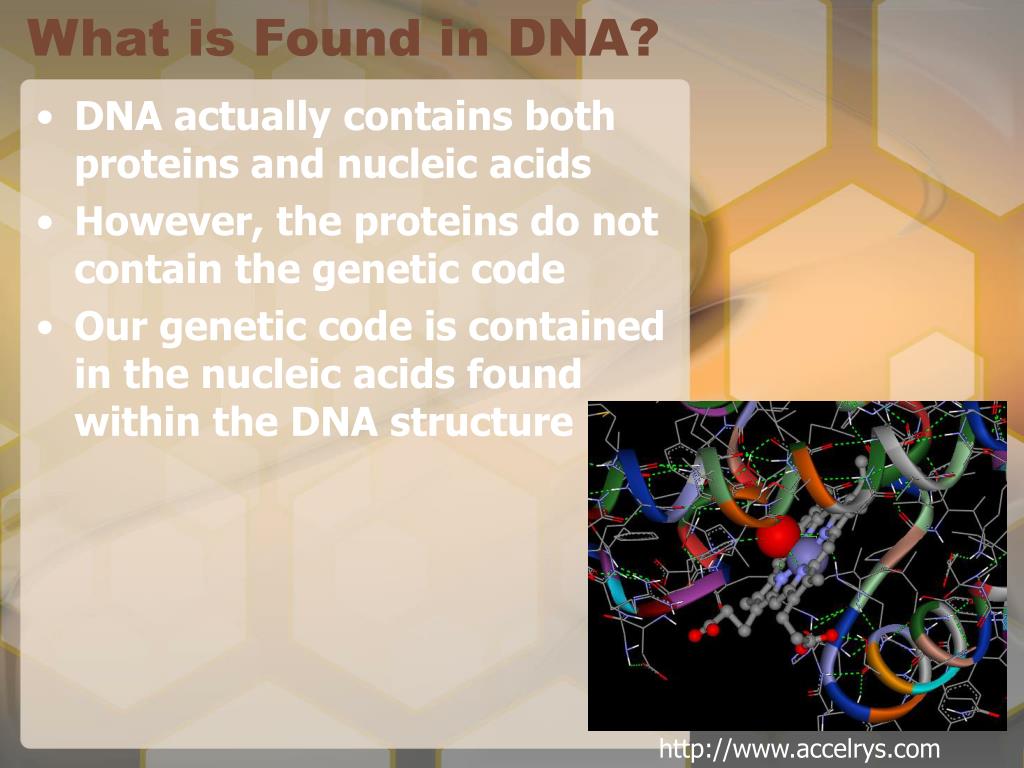 What is Found in DNA?

• DNA actually contains both proteins and nucleic acids
• However, the proteins do not contain the genetic code
• Our genetic code is contained in the nucleic acids found within the DNA structure

http://www.accelrys.com